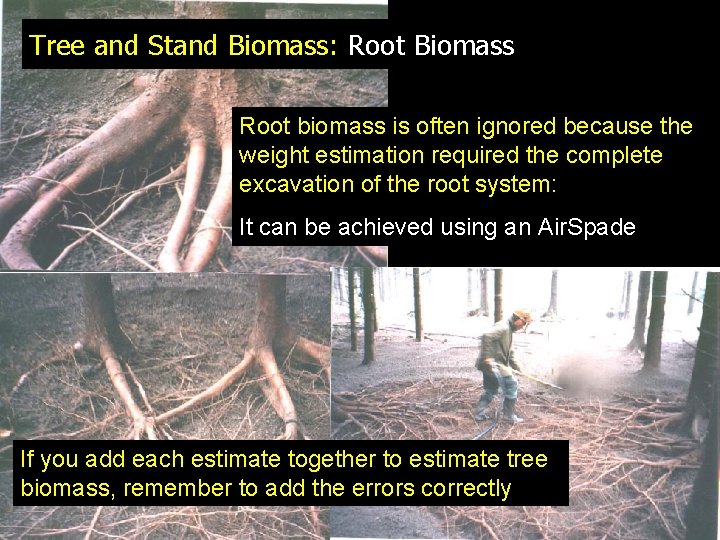 Tree and Stand Biomass: Root Biomass

Root biomass is often ignored because the weight estimation required the complete excavation of the root system:

It can be achieved using an AirSpade

If you add each estimate together to estimate tree biomass, remember to add the errors correctly